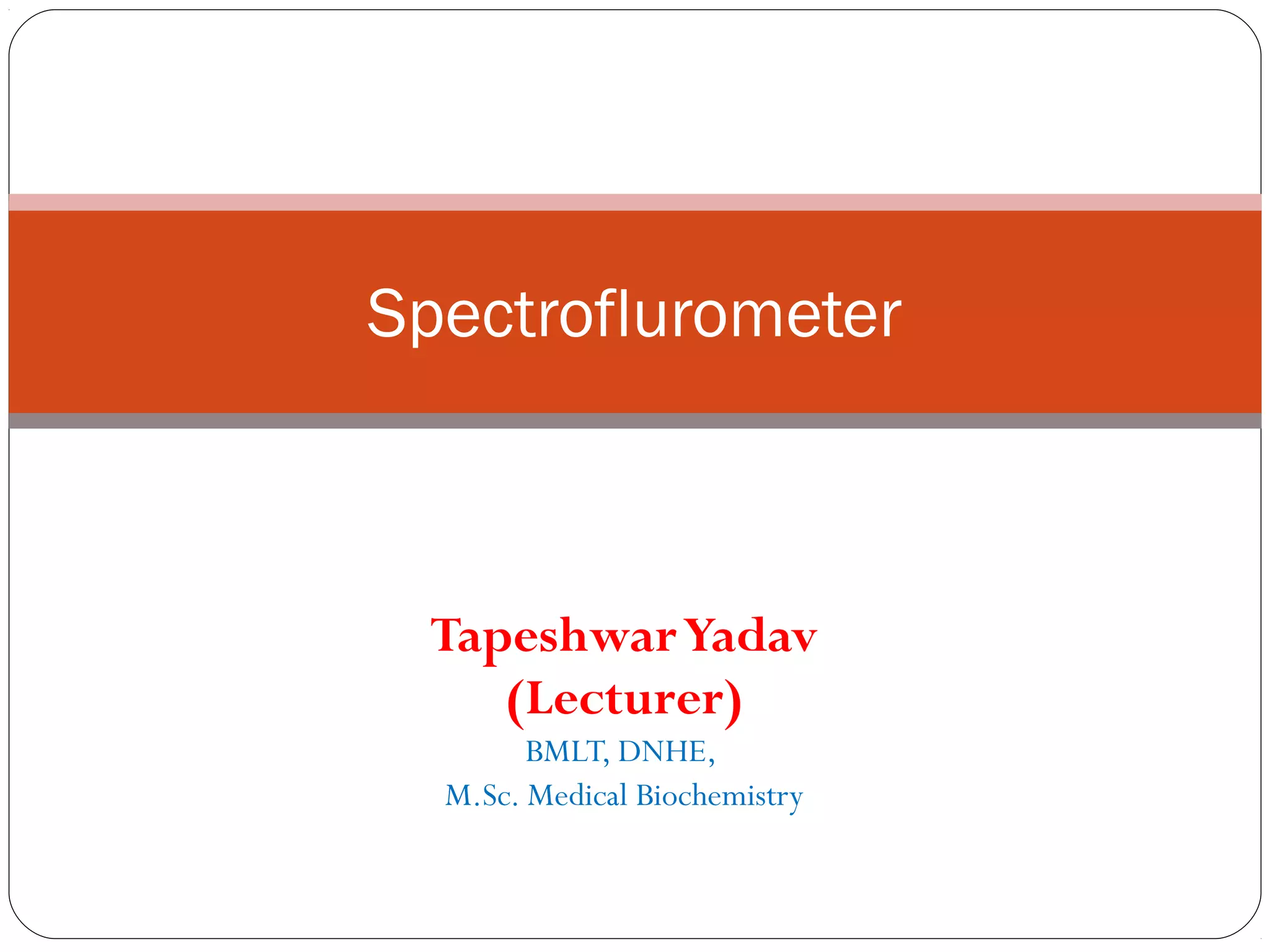 Spectroflurometer

Tapeshwar Yadav
(Lecturer)
BMLT, DNHE,
M.Sc. Medical Biochemistry